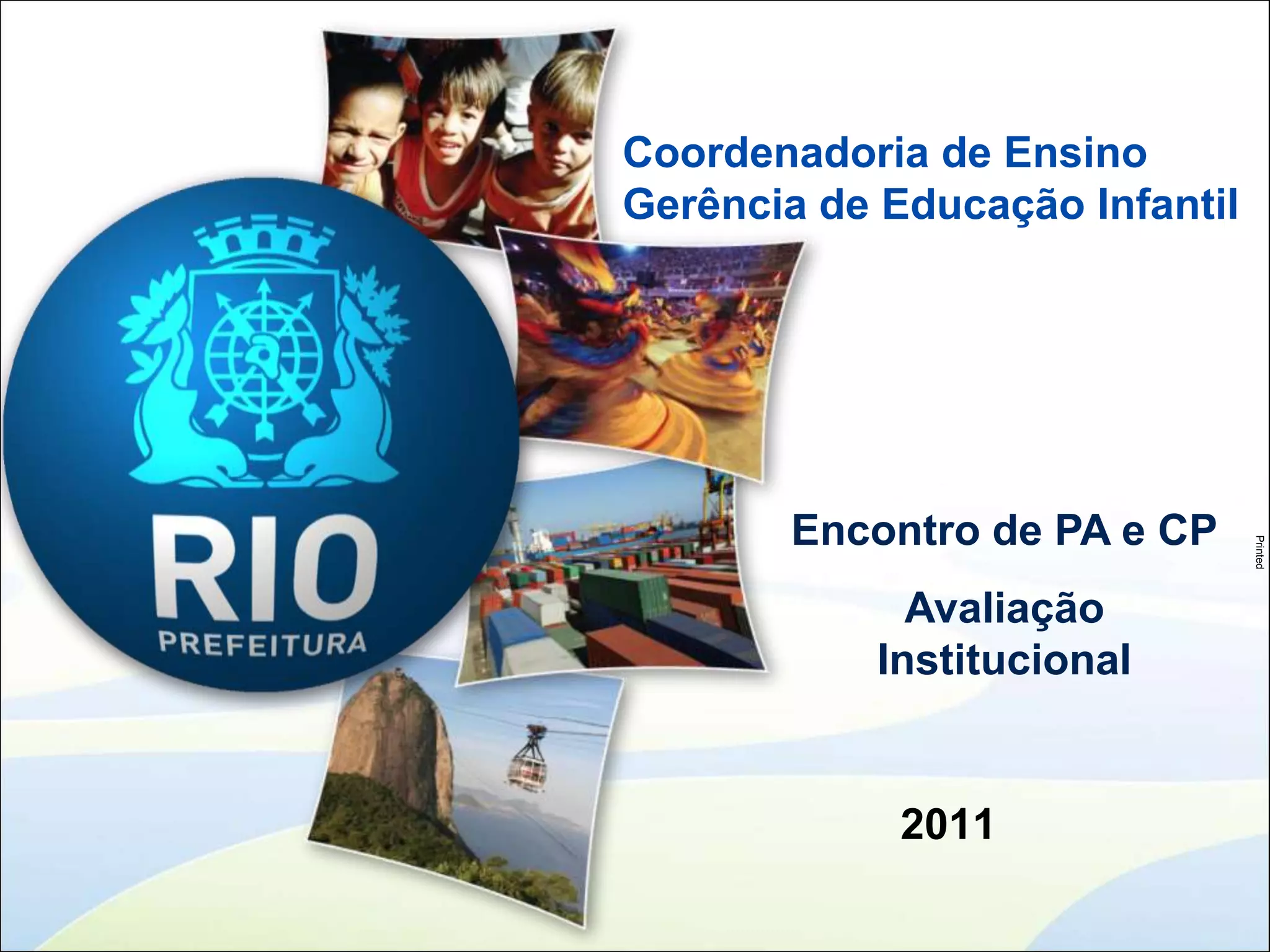 RIO
PREFEITURA

Coordenadoria de Ensino
Gerência de Educação Infantil

Encontro de PA e CP

Avaliação Institucional

2011

Printed